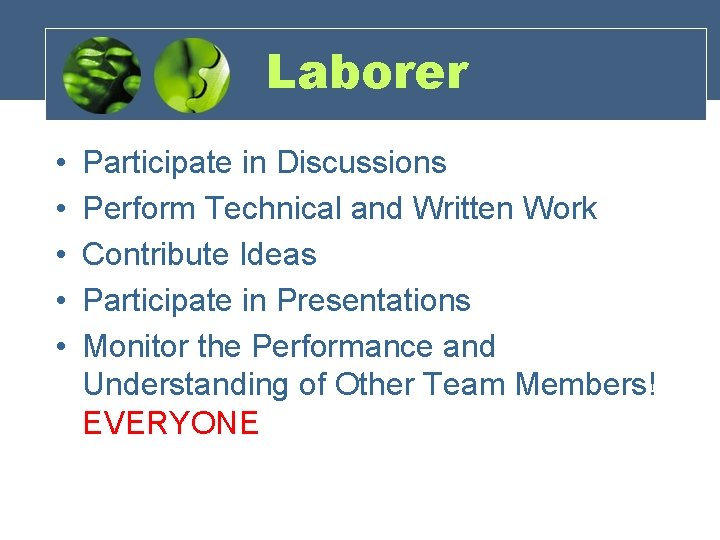 Laborer

• Participate in Discussions
• Perform Technical and Written Work
• Contribute Ideas
• Participate in Presentations
• Monitor the Performance and Understanding of Other Team Members! EVERYONE